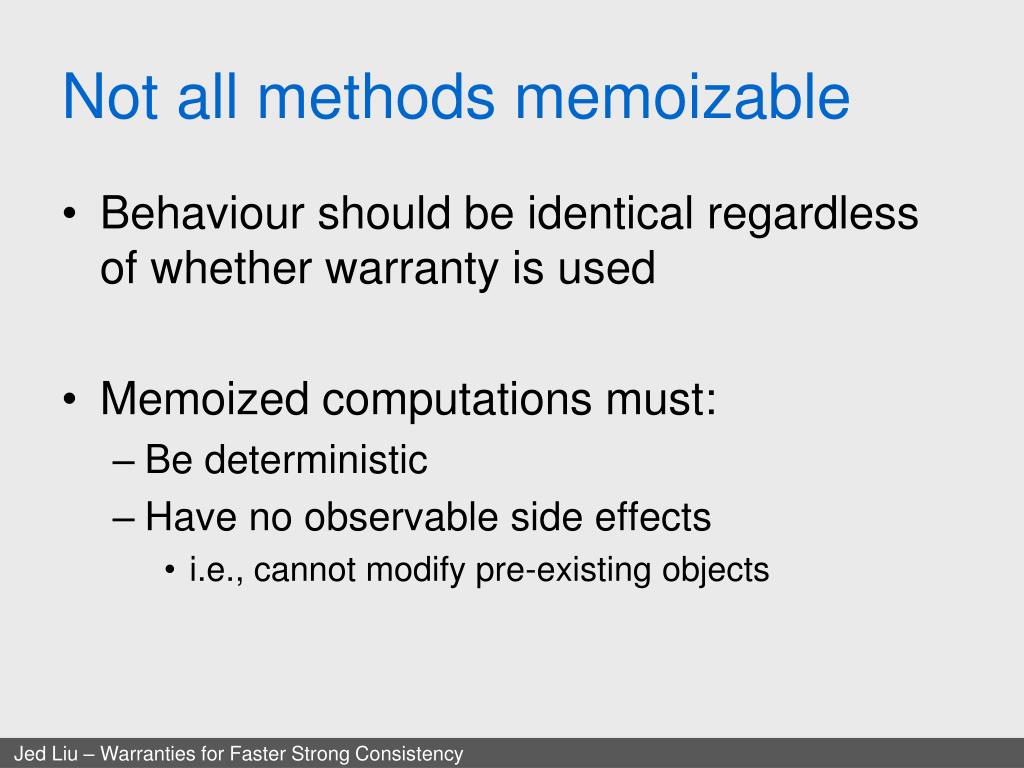 Not all methods memoizable

• Behaviour should be identical regardless of whether warranty is used

• Memoized computations must:
– Be deterministic
– Have no observable side effects
• i.e., cannot modify pre-existing objects

Jed Liu – Warranties for Faster Strong Consistency